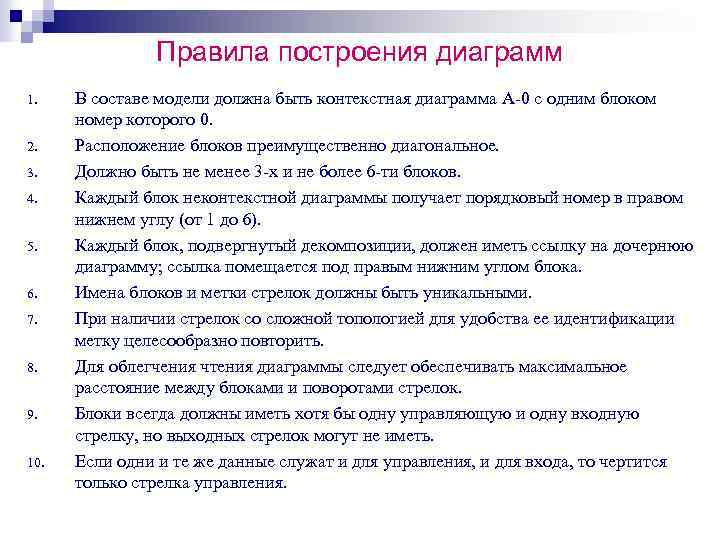 Правила построения диаграмм

1. В составе модели должна быть контекстная диаграмма А-0 с одним блоком номер которого 0.
2. Расположение блоков преимущественно диагональное.
3. Должно быть не менее 3-х и не более 6-ти блоков.
4. Каждый блок неконтекстной диаграммы получает порядковый номер в правом нижнем углу (от 1 до 6).
5. Каждый блок, подвергнутый декомпозиции, должен иметь ссылку на дочернюю диаграмму; ссылка помещается под правым нижним углом блока.
6. Имена блоков и метки стрелок должны быть уникальными.
7. При наличии стрелок со сложной топологией для удобства ее идентификации метку целесообразно повторить.
8. Для облегчения чтения диаграммы следует обеспечивать максимальное расстояние между блоками и поворотами стрелок.
9. Блоки всегда должны иметь хотя бы одну управляющую и одну входную стрелку, но выходных стрелок могут не иметь.
10. Если одни и те же данные служат и для управления, и для входа, то чертится только стрелка управления.